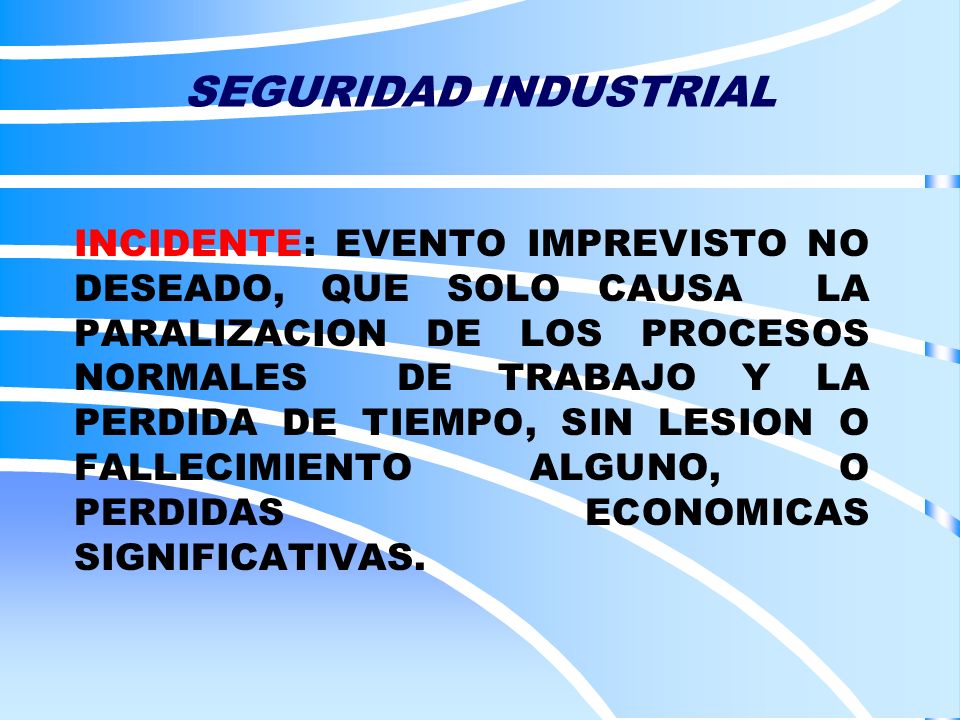 SEGURIDAD INDUSTRIAL

INCIDENTE: EVENTO IMPREVISTO NO DESEADO, QUE SOLO CAUSA LA PARALIZACION DE LOS PROCESOS NORMALES DE TRABAJO Y LA PERDIDA DE TIEMPO, SIN LESION O FALLECIMIENTO ALGUNO, O PERDIDAS ECONOMICAS SIGNIFICATIVAS.